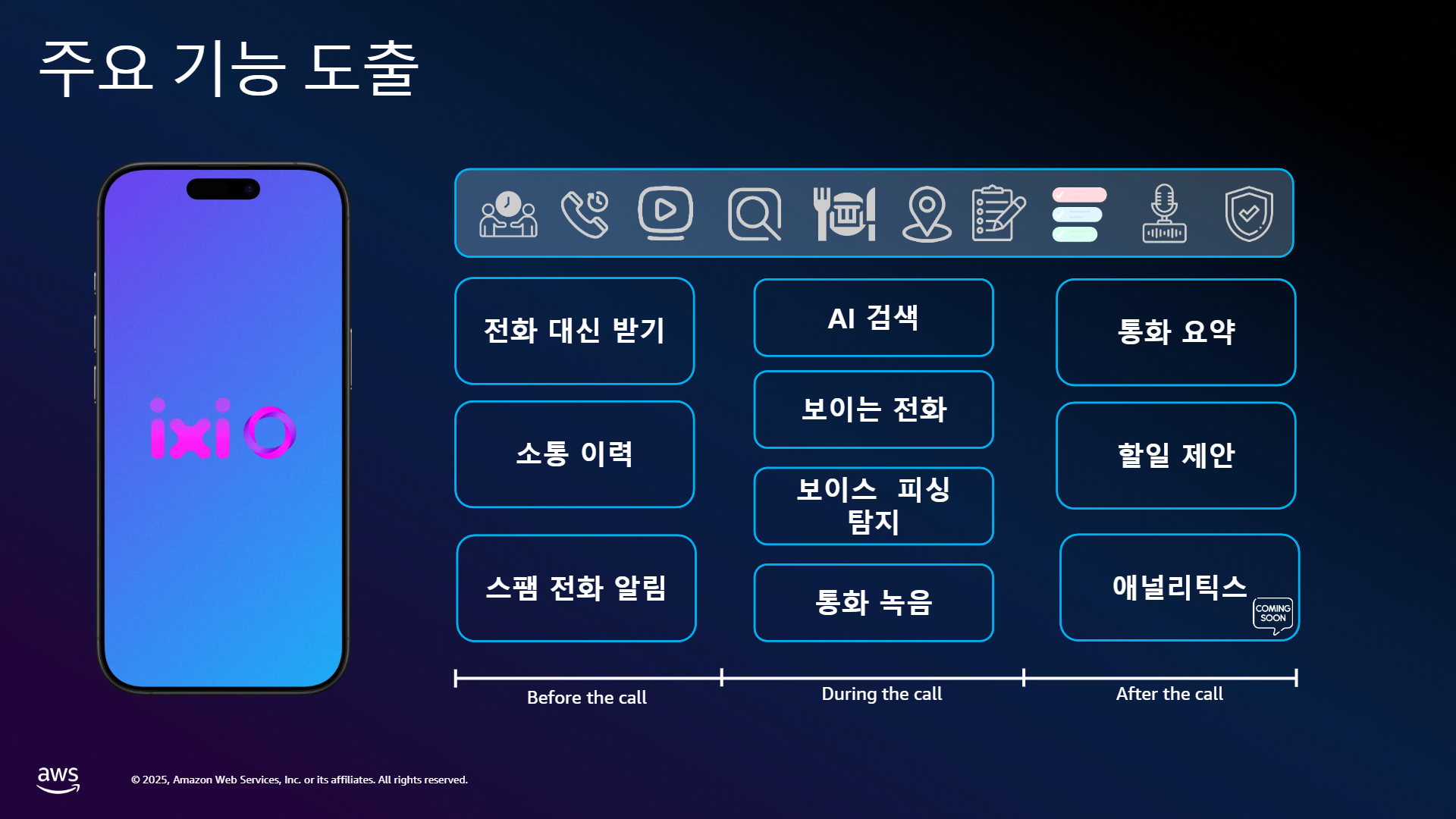 주요 기능 도출

ixi O

전화 대신 받기

소통 이력

스팸 전화 알림

AI 검색

보이는 전화

보이스 피싱 탐지

통화 녹음

통화 요약

할일 제안

애널리틱스

COMING SOON

Before the call

During the call

After the call

aws

© 2025, Amazon Web Services, Inc. or its affiliates. All rights reserved.